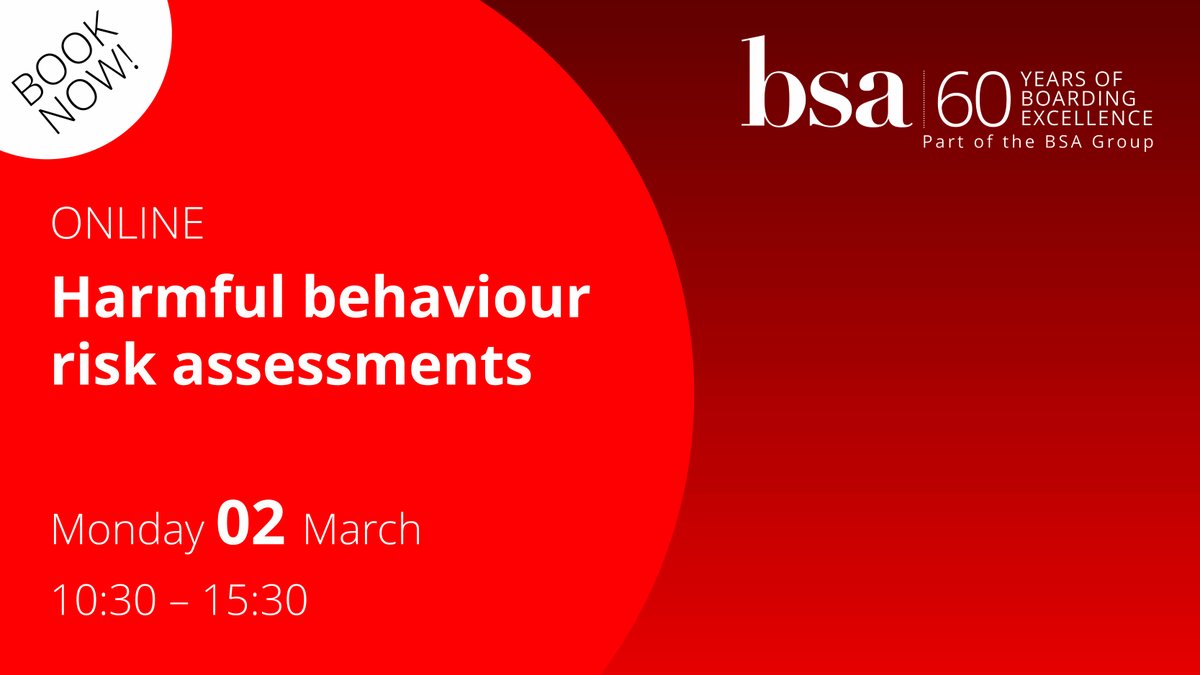 BOOK NOW!

bsa 60 YEARS OF BOARDING EXCELLENCE
Part of the BSA Group

ONLINE

Harmful behaviour risk assessments

Monday 02 March

10:30 – 15:30